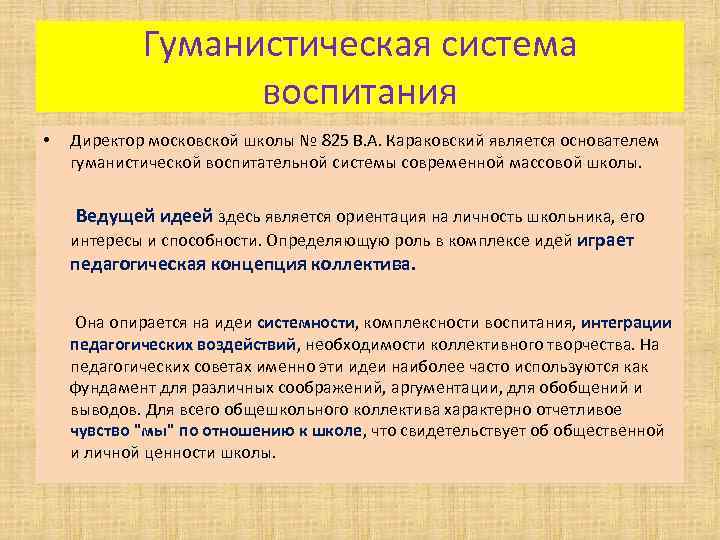 Гуманистическая система воспитания

• Директор московской школы № 825 В.А. Караковский является основателем гуманистической воспитательной системы современной массовой школы.

Ведущей идеей здесь является ориентация на личность школьника, его интересы и способности. Определяющую роль в комплексе идей играет педагогическая концепция коллектива.

Она опирается на идеи системности, комплексности воспитания, интеграции педагогических воздействий, необходимости коллективного творчества. На педагогических советах именно эти идеи наиболее часто используются как фундамент для различных соображений, аргументации, для обобщений и выводов. Для всего общешкольного коллектива характерно отчетливое чувство "мы" по отношению к школе, что свидетельствует об общественной и личной ценности школы.